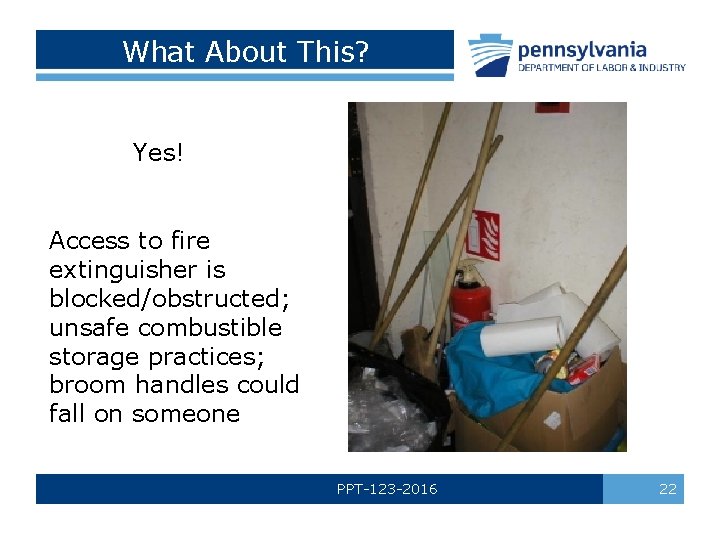 What About This?

pennsylvania
DEPARTMENT OF LABOR & INDUSTRY

Yes!

Access to fire extinguisher is blocked/obstructed; unsafe combustible storage practices; broom handles could fall on someone

PPT-123-2016

22